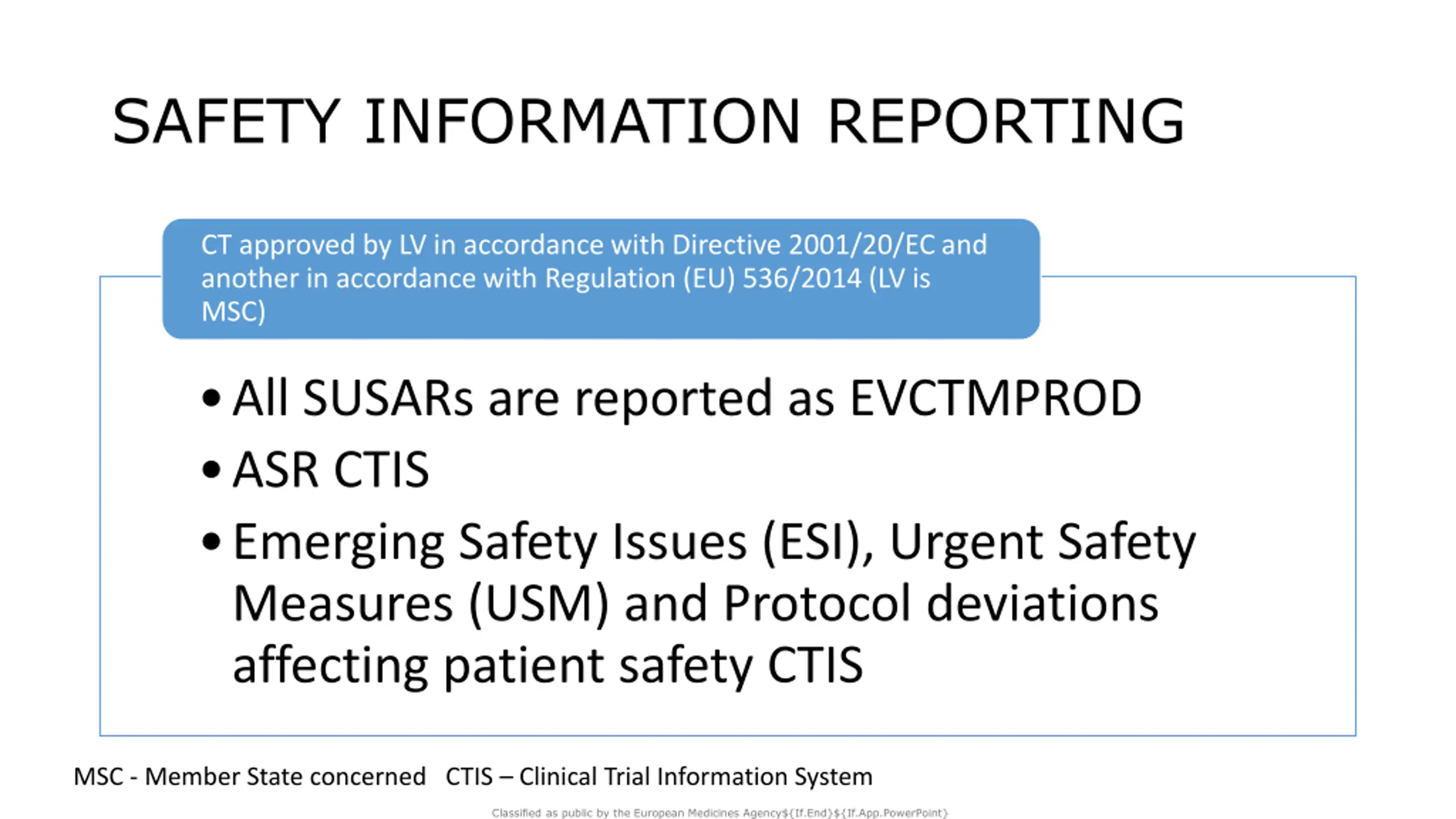 SAFETY INFORMATION REPORTING

CT approved by LV in accordance with Directive 2001/20/EC and another in accordance with Regulation (EU) 536/2014 (LV is MSC)

• All SUSARs are reported as EVCTMPROD
• ASR CTIS
• Emerging Safety Issues (ESI), Urgent Safety Measures (USM) and Protocol deviations affecting patient safety CTIS

MSC - Member State concerned CTIS – Clinical Trial Information System

Classified as public by the European Medicines Agency${If.End}${If.App.PowerPoint}